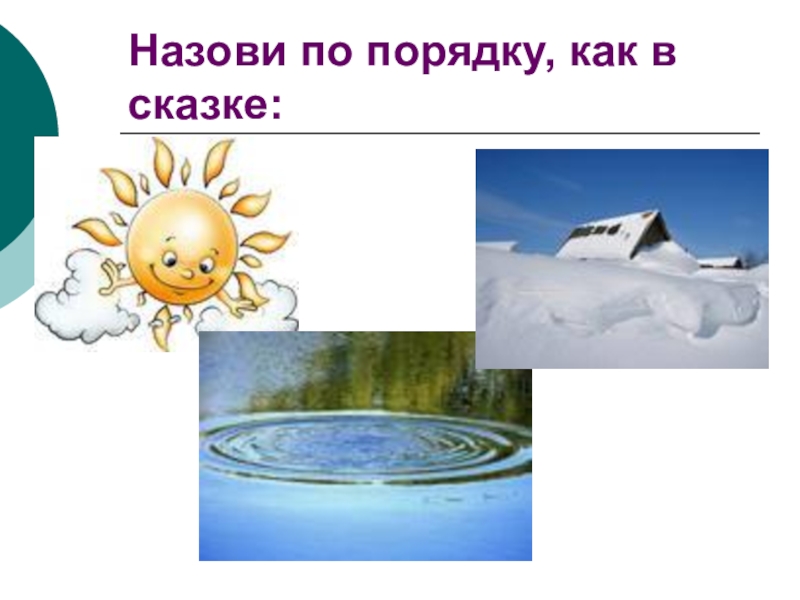 Назови по порядку, как в сказке: